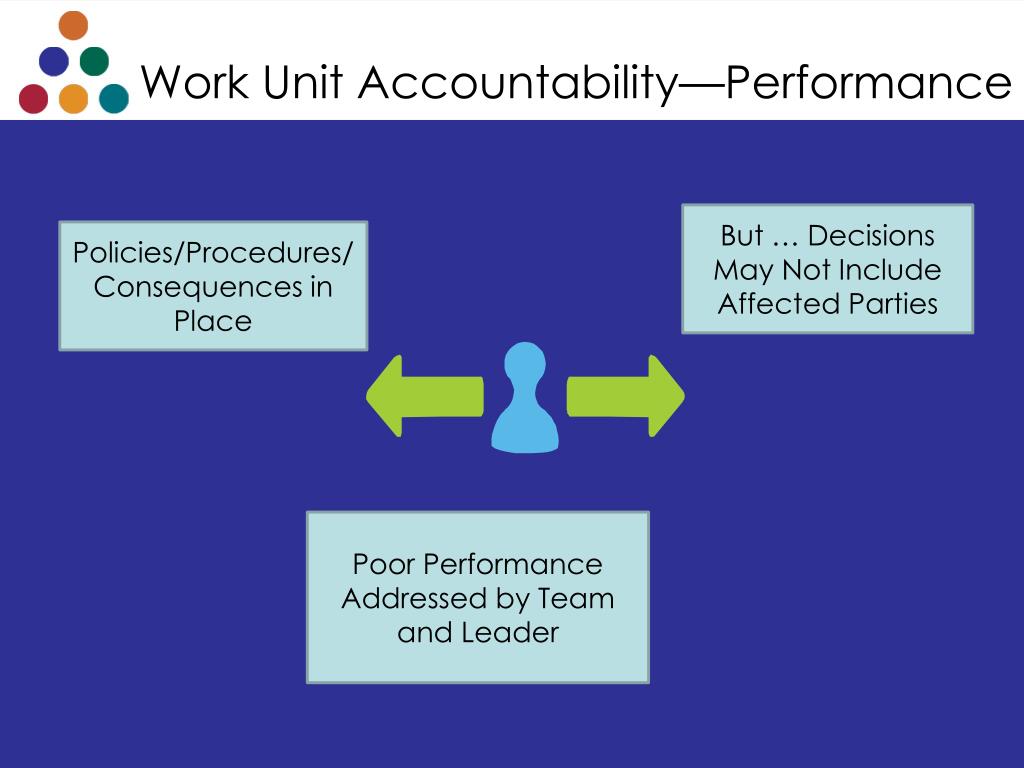 Work Unit Accountability—Performance

Policies/Procedures/ Consequences in Place

But … Decisions May Not Include Affected Parties

Poor Performance Addressed by Team and Leader